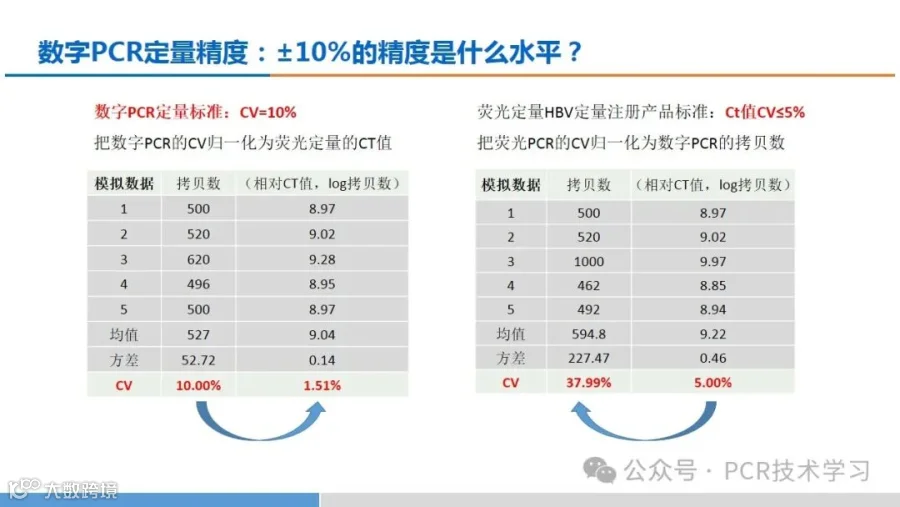 数字PCR定量精度：±10%的精度是什么水平？

数字PCR定量标准：CV=10%

把数字PCR的CV归一化为荧光定量的CT值

| 模拟数据 | 拷贝数 | （相对CT值，log拷贝数） |
|---|---|---|
| 1 | 500 | 8.97 |
| 2 | 520 | 9.02 |
| 3 | 620 | 9.28 |
| 4 | 496 | 8.95 |
| 5 | 500 | 8.97 |
| 均值 | 527 | 9.04 |
| 方差 | 52.72 | 0.14 |
| CV | 10.00% | 1.51% |

荧光定量HBV定量注册产品标准：Ct值CV≤5%

把荧光PCR的CV归一化为数字PCR的拷贝数

| 模拟数据 | 拷贝数 | （相对CT值，log拷贝数） |
|---|---|---|
| 1 | 500 | 8.97 |
| 2 | 520 | 9.02 |
| 3 | 1000 | 9.97 |
| 4 | 462 | 8.85 |
| 5 | 492 | 8.94 |
| 均值 | 594.8 | 9.22 |
| 方差 | 227.47 | 0.46 |
| CV | 37.99% | 5.00% |

公众号 · PCR技术学习

大数跨境